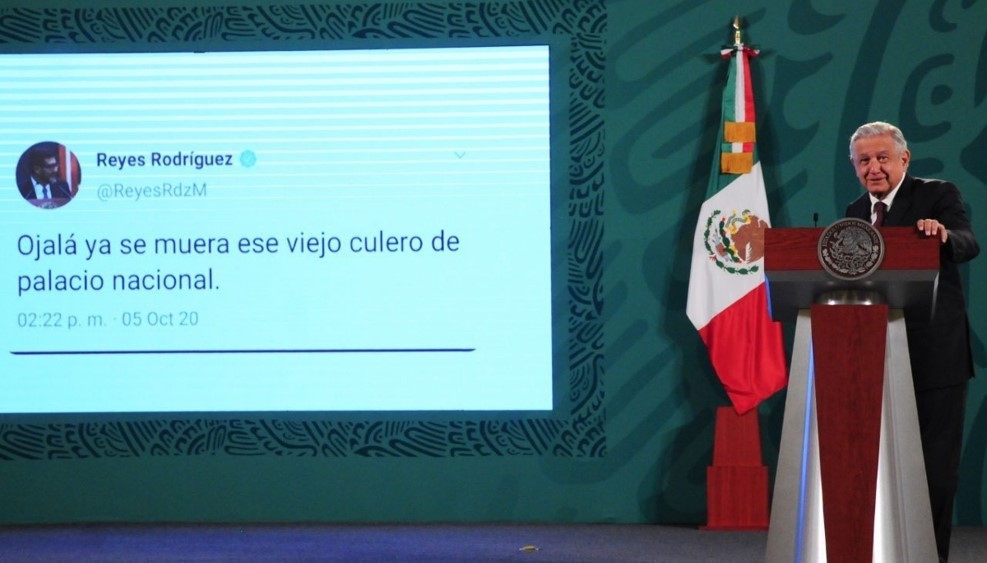 Reyes Rodríguez
@ReyesRdzM

Ojalá ya se muera ese viejo culero de palacio nacional.

02:22 p. m. · 05 Oct 20